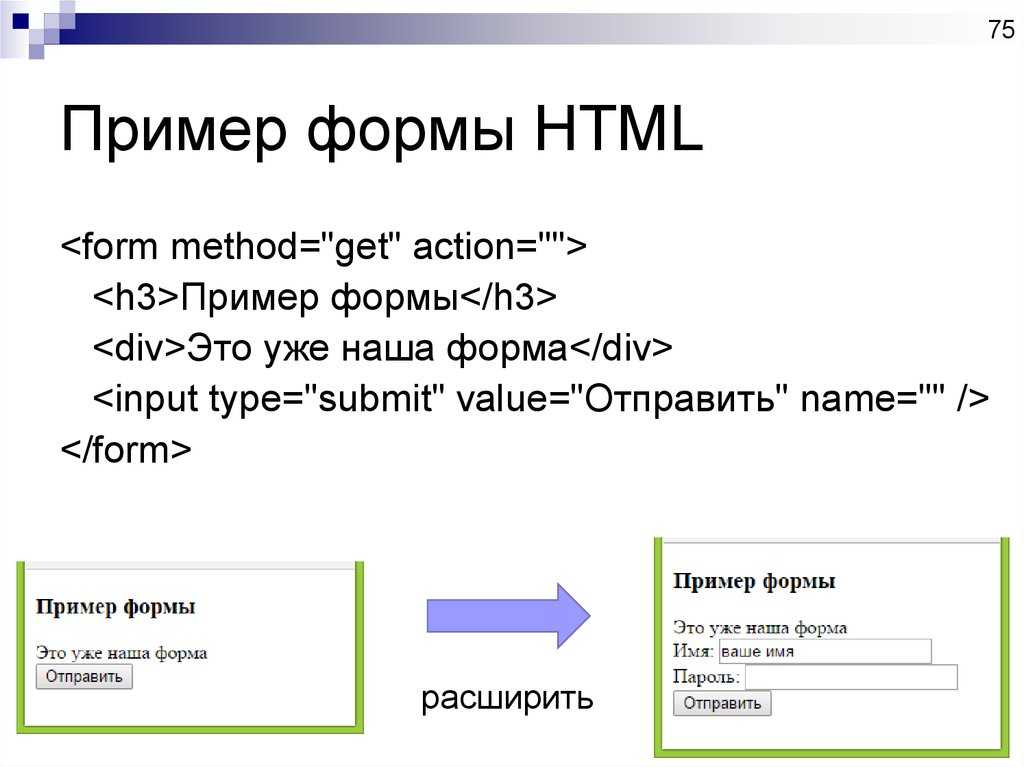 75

Пример формы HTML

<form method="get" action="">
<h3>Пример формы</h3>
<div>Это уже наша форма</div>
<input type="submit" value="Отправить" name="" />
</form>

Пример формы

Это уже наша форма

Отправить

расширить

Пример формы

Это уже наша форма

Имя: ваше имя

Пароль:

Отправить